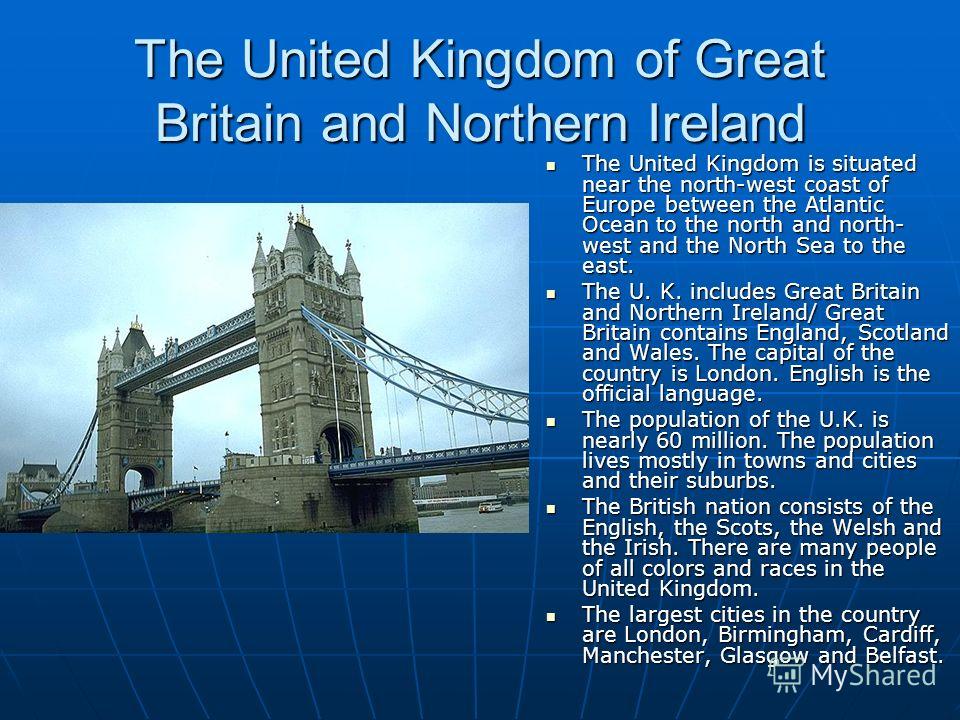 The United Kingdom of Great Britain and Northern Ireland

- The United Kingdom is situated near the north-west coast of Europe between the Atlantic Ocean to the north and north-west and the North Sea to the east.
- The U. K. includes Great Britain and Northern Ireland/ Great Britain contains England, Scotland and Wales. The capital of the country is London. English is the official language.
- The population of the U.K. is nearly 60 million. The population lives mostly in towns and cities and their suburbs.
- The British nation consists of the English, the Scots, the Welsh and the Irish. There are many people of all colors and races in the United Kingdom.
- The largest cities in the country are London, Birmingham, Cardiff, Manchester, Glasgow and Belfast.

MyShared